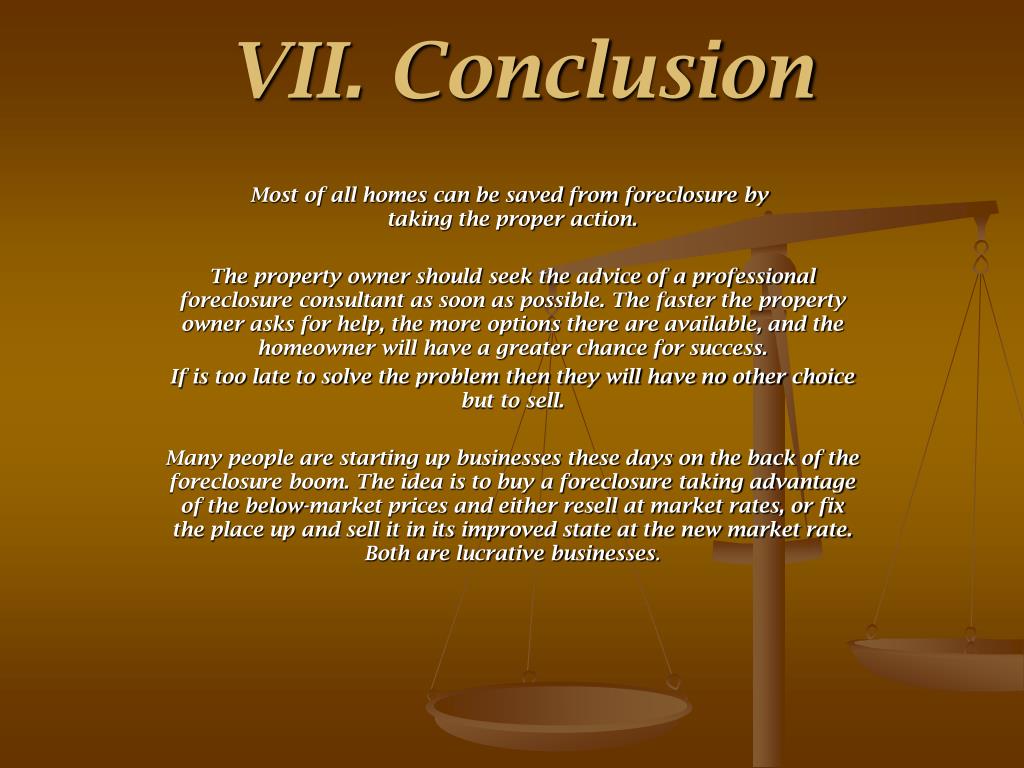 VII. Conclusion

Most of all homes can be saved from foreclosure by taking the proper action.

The property owner should seek the advice of a professional foreclosure consultant as soon as possible. The faster the property owner asks for help, the more options there are available, and the homeowner will have a greater chance for success.
If is too late to solve the problem then they will have no other choice but to sell.

Many people are starting up businesses these days on the back of the foreclosure boom. The idea is to buy a foreclosure taking advantage of the below-market prices and either resell at market rates, or fix the place up and sell it in its improved state at the new market rate. Both are lucrative businesses.